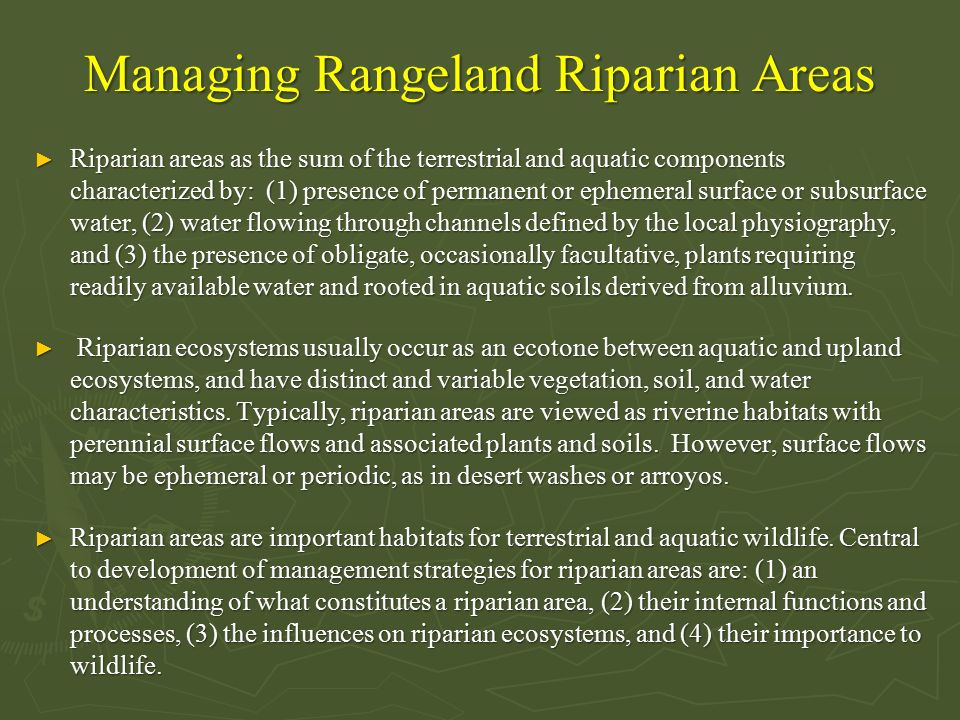 Managing Rangeland Riparian Areas

► Riparian areas as the sum of the terrestrial and aquatic components characterized by: (1) presence of permanent or ephemeral surface or subsurface water, (2) water flowing through channels defined by the local physiography, and (3) the presence of obligate, occasionally facultative, plants requiring readily available water and rooted in aquatic soils derived from alluvium.

► Riparian ecosystems usually occur as an ecotone between aquatic and upland ecosystems, and have distinct and variable vegetation, soil, and water characteristics. Typically, riparian areas are viewed as riverine habitats with perennial surface flows and associated plants and soils. However, surface flows may be ephemeral or periodic, as in desert washes or arroyos.

► Riparian areas are important habitats for terrestrial and aquatic wildlife. Central to development of management strategies for riparian areas are: (1) an understanding of what constitutes a riparian area, (2) their internal functions and processes, (3) the influences on riparian ecosystems, and (4) their importance to wildlife.